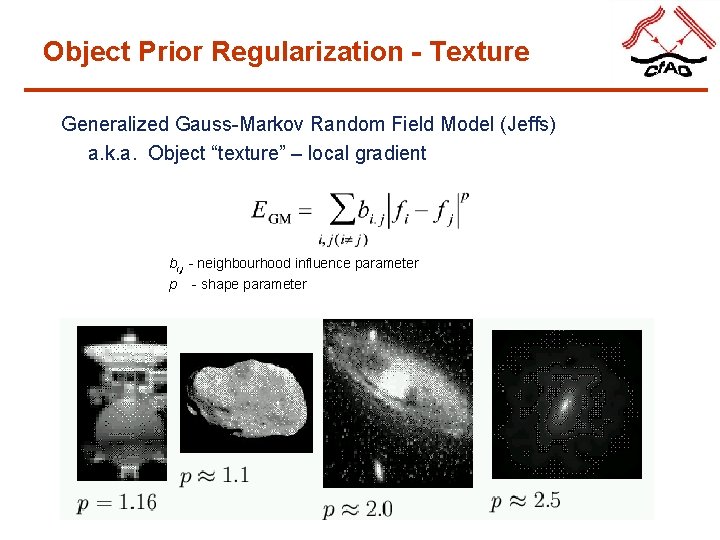 Object Prior Regularization - Texture

CfAO

Generalized Gauss-Markov Random Field Model (Jeffs)
a.k.a. Object “texture” – local gradient

$E_{GM} = \sum_{i,j(i \neq j)} b_{i,j} \left| f_i - f_j \right|^p$

$b_{ij}$ - neighbourhood influence parameter
$p$ - shape parameter

$p = 1.16$

$p \approx 1.1$

$p \approx 2.0$

$p \approx 2.5$